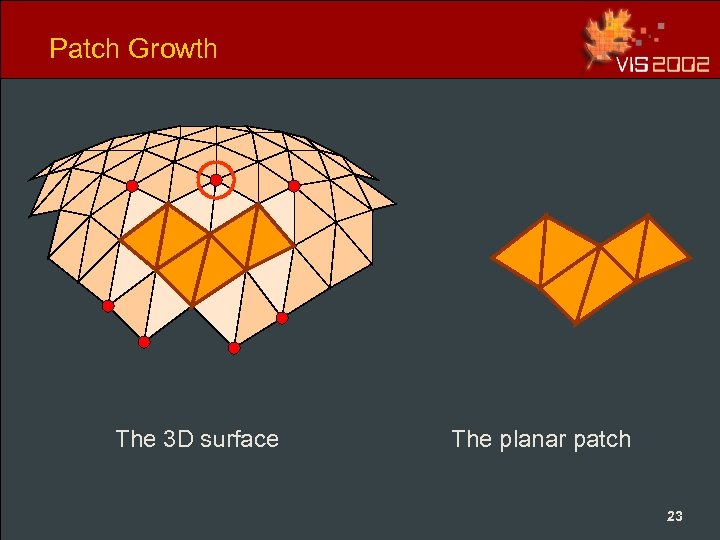 Patch Growth

VIS 2002

The 3D surface

The planar patch

23